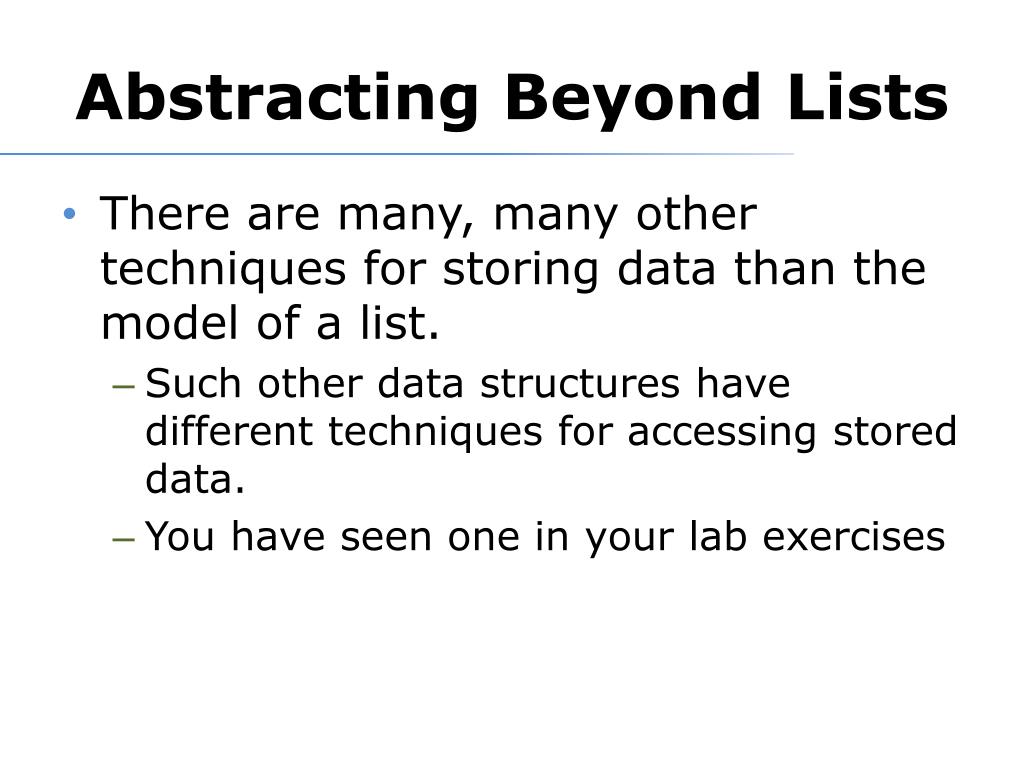 Abstracting Beyond Lists

• There are many, many other techniques for storing data than the model of a list.

– Such other data structures have different techniques for accessing stored data.

– You have seen one in your lab exercises